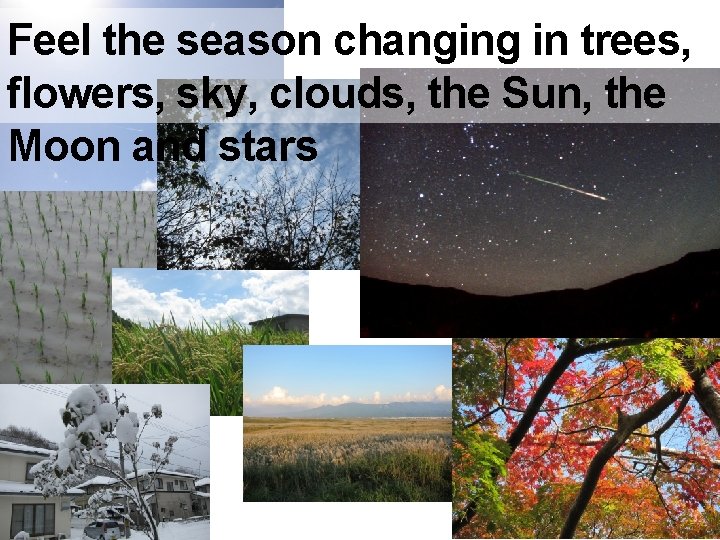 Feel the season changing in trees, flowers, sky, clouds, the Sun, the Moon and stars